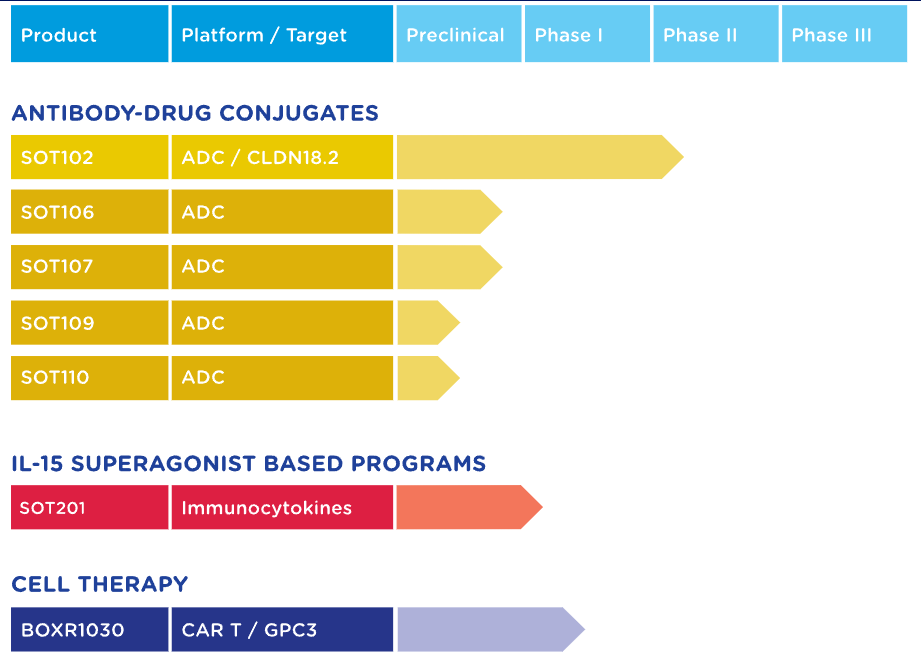 | Product | Platform / Target | Preclinical | Phase I | Phase II | Phase III |
|---|---|---|---|---|---|

ANTIBODY-DRUG CONJUGATES

| SOT102 | ADC / CLDN18.2 |
|---|---|
| SOT106 | ADC |
| SOT107 | ADC |
| SOT109 | ADC |
| SOT110 | ADC |

IL-15 SUPERAGONIST BASED PROGRAMS

| SOT201 | Immunocytokines |
|---|---|

CELL THERAPY

| BOXR1030 | CAR T / GPC3 |
|---|---|